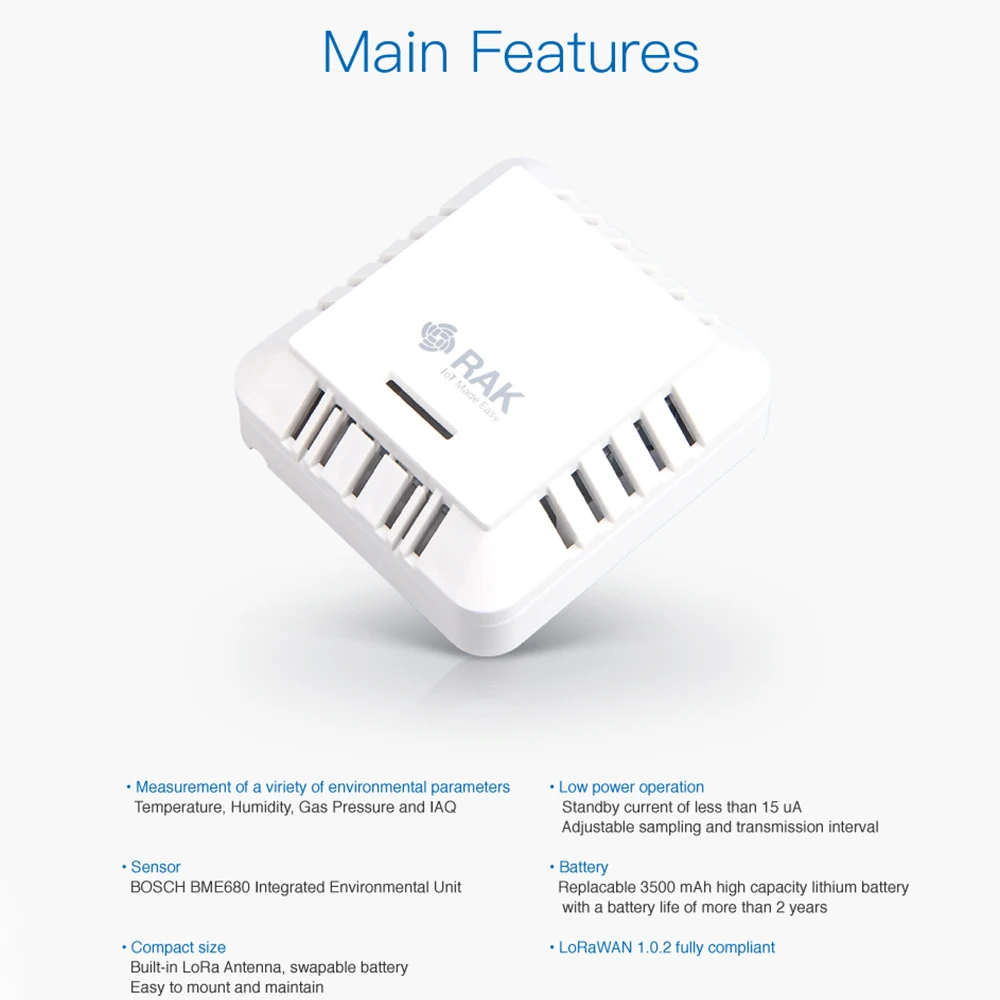 Main Features

RAK
IoT Made Easy

• Measurement of a viriety of environmental parameters
Temperature, Humidity, Gas Pressure and IAQ

• Sensor
BOSCH BME680 Integrated Environmental Unit

• Compact size
Built-in LoRa Antenna, swapable battery
Easy to mount and maintain

• Low power operation
Standby current of less than 15 uA
Adjustable sampling and transmission interval

• Battery
Replacable 3500 mAh high capacity lithium battery with a battery life of more than 2 years

• LoRaWAN 1.0.2 fully compliant